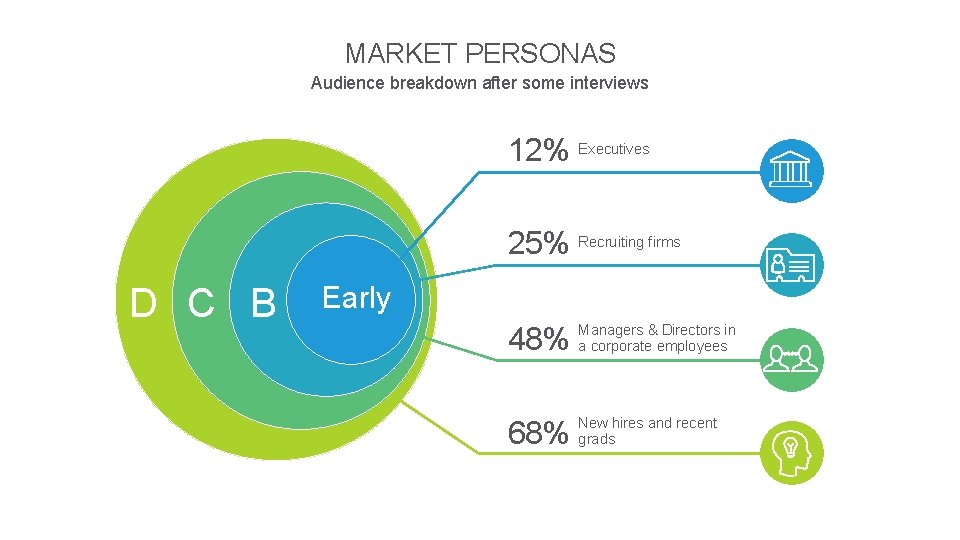 MARKET PERSONAS
Audience breakdown after some interviews

D C B Early

12% Executives

25% Recruiting firms

48% Managers & Directors in a corporate employees

68% New hires and recent grads